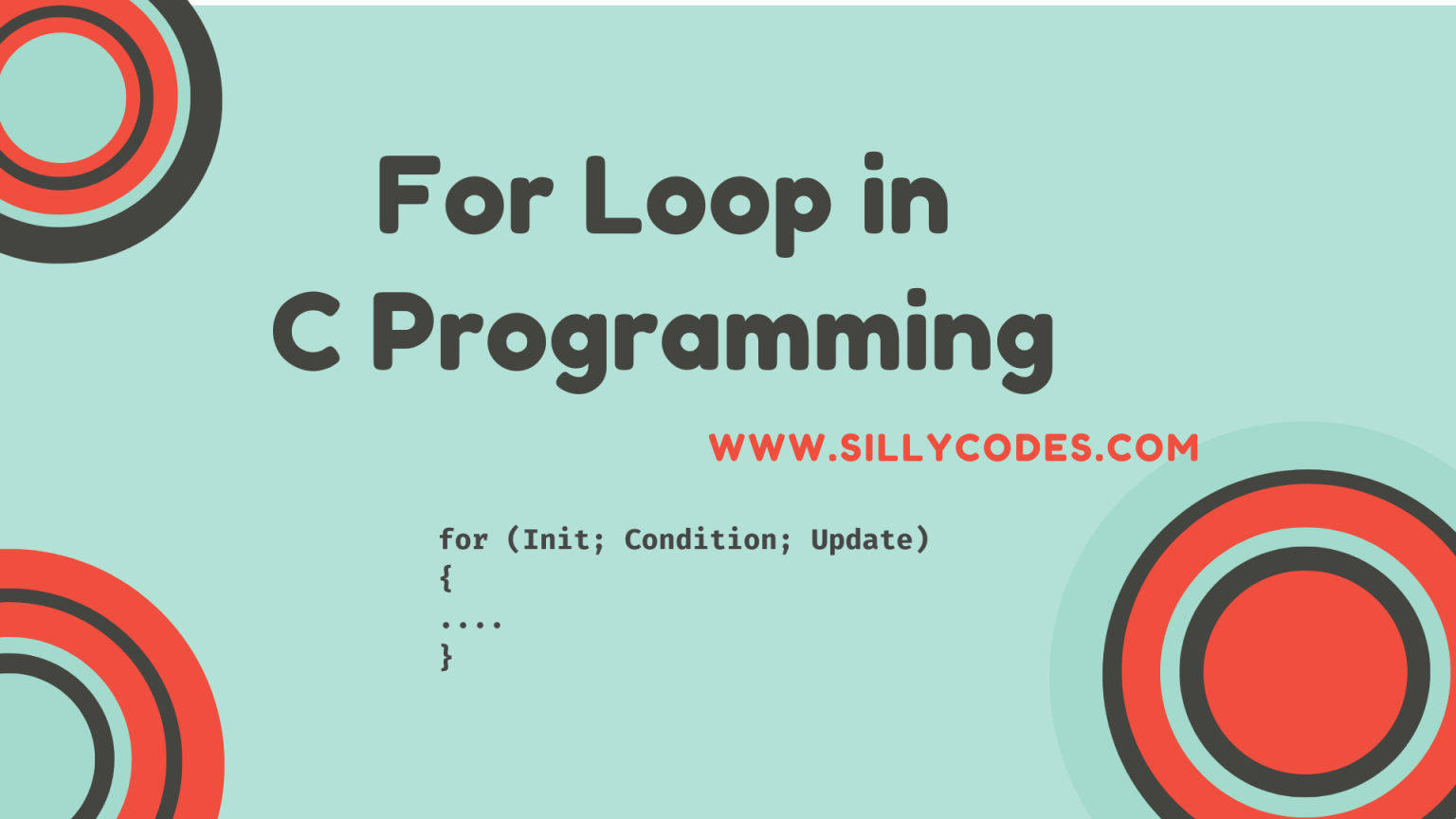 For Loop in C Programming

WWW.SILLYCODES.COM

for (Init; Condition; Update)
{
....
}